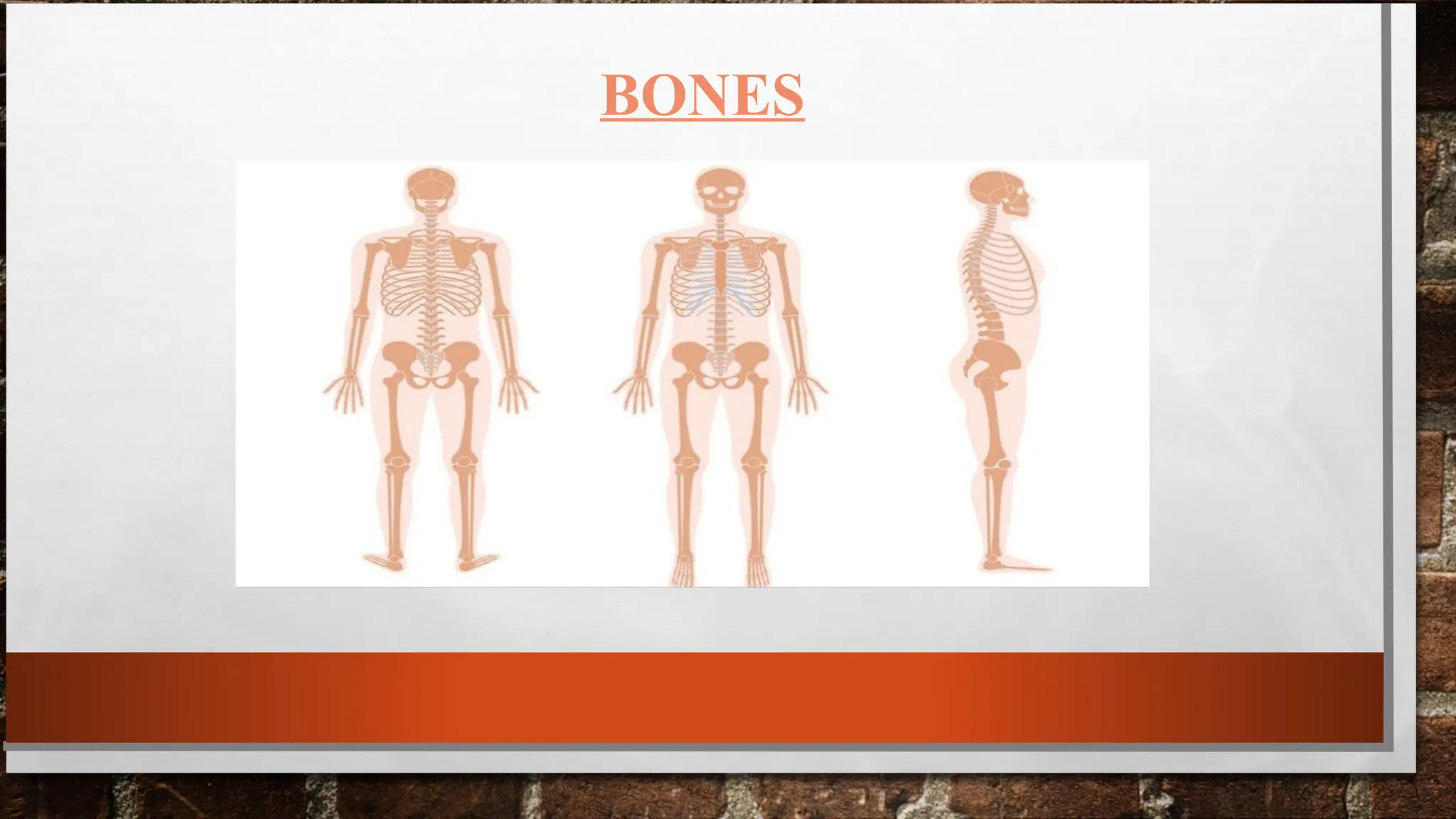 BONES